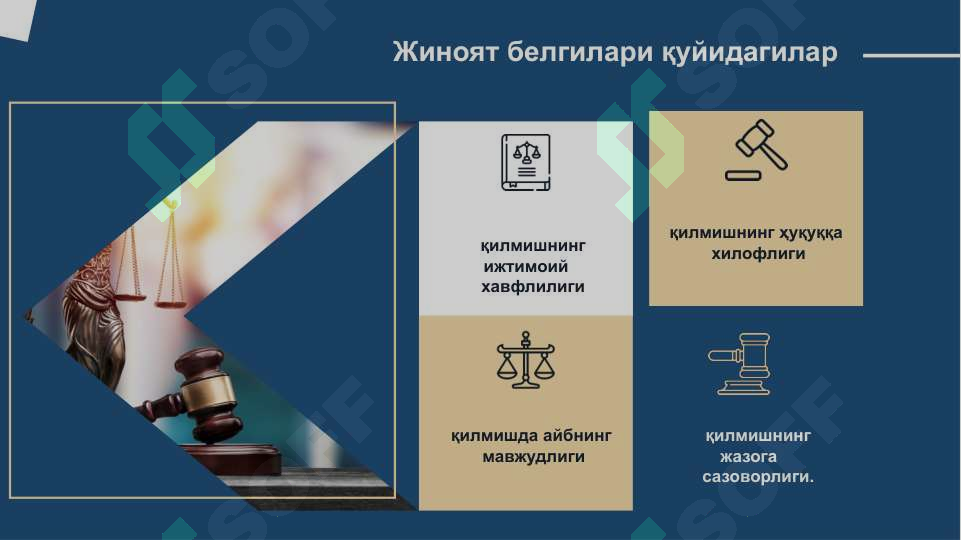 Жиноят белгилари қуйидагилар

қилмишнинг ижтимоий хавфлилиги

қилмишнинг ҳуқуққа хилофлиги

қилмишда айбнинг мавжудлиги

қилмишнинг жазога сазоворлиги.